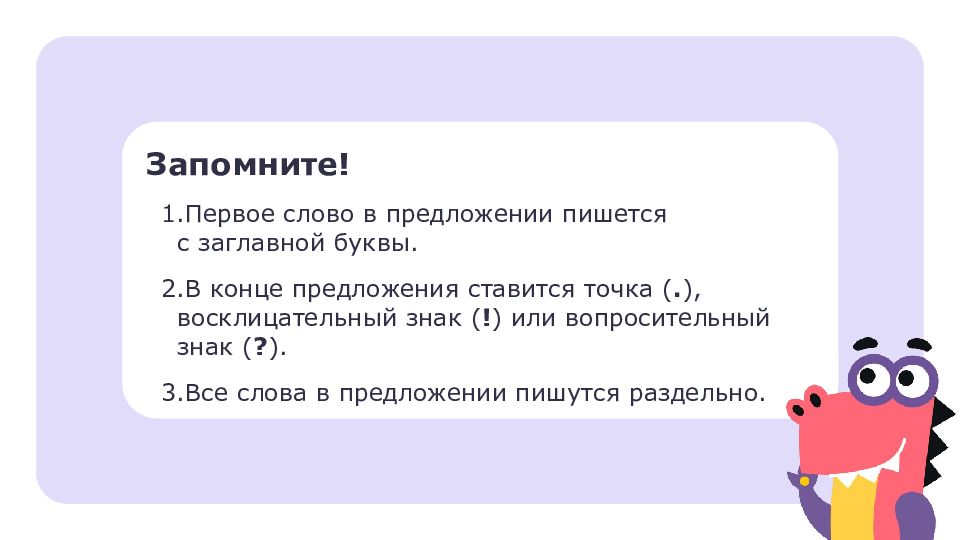 Запомните!

1.Первое слово в предложении пишется с заглавной буквы.

2.В конце предложения ставится точка (.), восклицательный знак (!) или вопросительный знак (?).

3.Все слова в предложении пишутся раздельно.